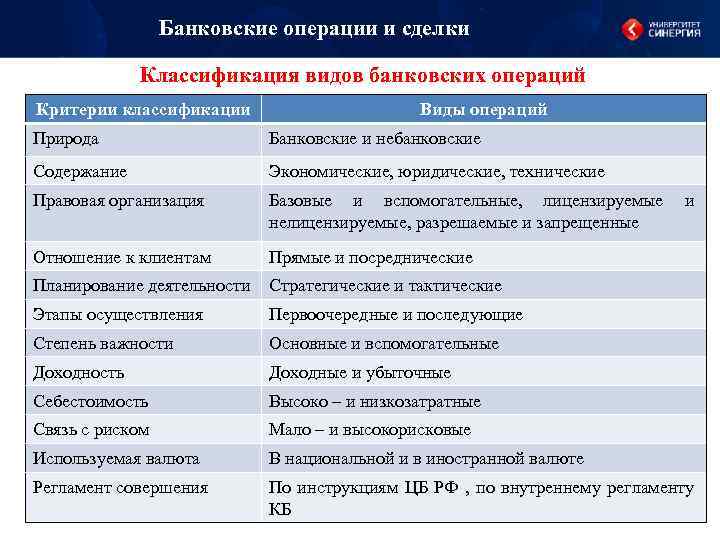 Банковские операции и сделки

УНИВЕРСИТЕТ СИНЕРГИЯ

Классификация видов банковских операций

| Критерии классификации | Виды операций |
|---|---|
| Природа | Банковские и небанковские |
| Содержание | Экономические, юридические, технические |
| Правовая организация | Базовые и вспомогательные, лицензируемые и нелицензируемые, разрешаемые и запрещенные |
| Отношение к клиентам | Прямые и посреднические |
| Планирование деятельности | Стратегические и тактические |
| Этапы осуществления | Первоочередные и последующие |
| Степень важности | Основные и вспомогательные |
| Доходность | Доходные и убыточные |
| Себестоимость | Высоко – и низкозатратные |
| Связь с риском | Мало – и высокорисковые |
| Используемая валюта | В национальной и в иностранной валюте |
| Регламент совершения | По инструкциям ЦБ РФ , по внутреннему регламенту КБ |